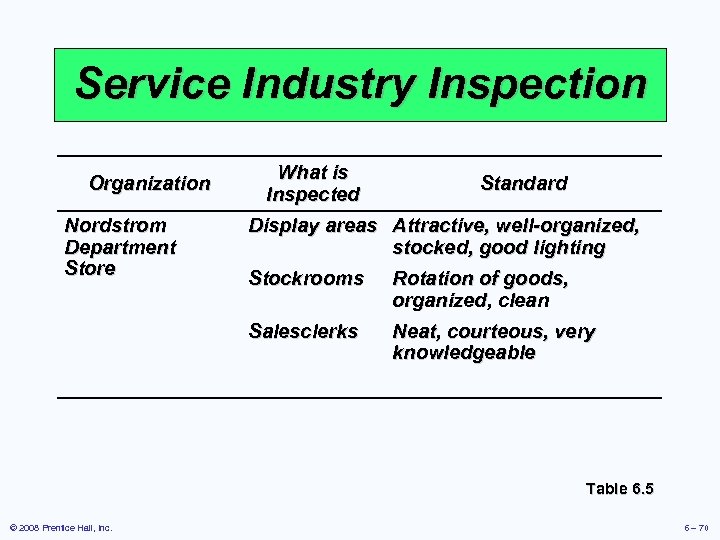 Service Industry Inspection

| Organization | What is Inspected | Standard |
|---|---|---|
| Nordstrom Department Store | Display areas | Attractive, well-organized, stocked, good lighting |
| | Stockrooms | Rotation of goods, organized, clean |
| | Salesclerks | Neat, courteous, very knowledgeable |

Table 6.5

© 2008 Prentice Hall, Inc.

6 – 70